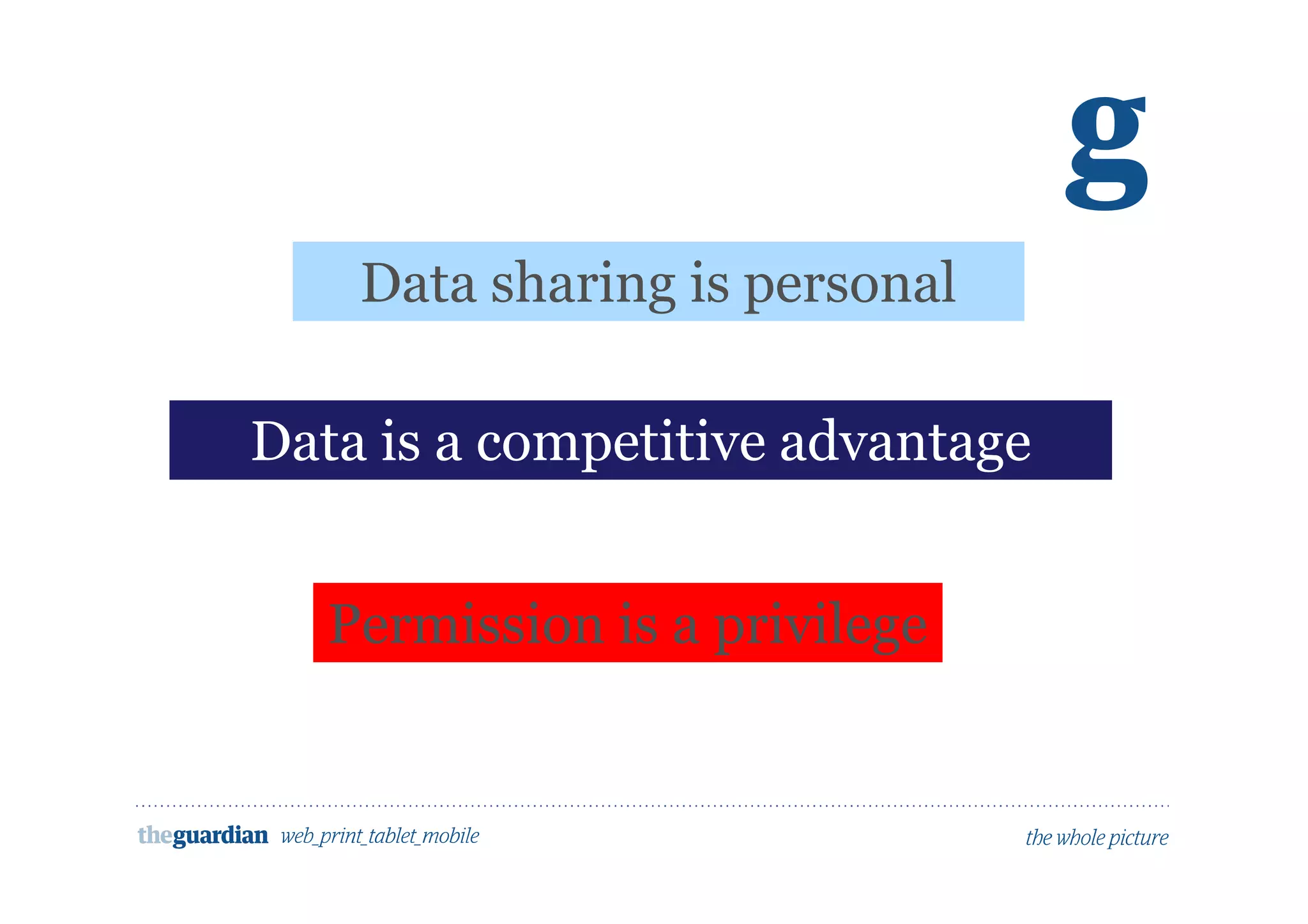 g

Data sharing is personal

Data is a competitive advantage

Permission is a privilege

theguardian web_print_tablet_mobile

the whole picture